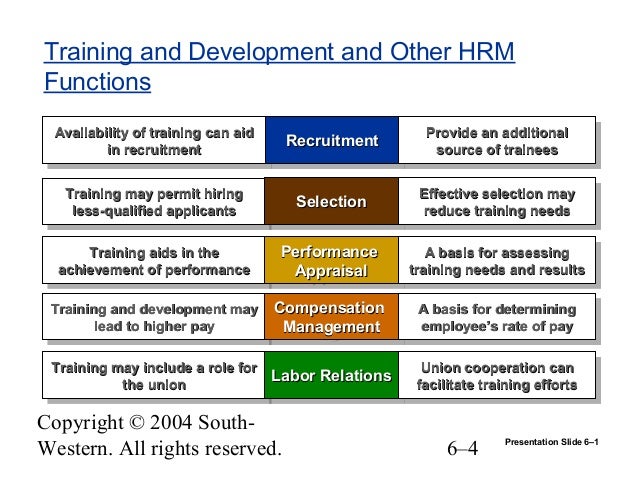 Training and Development and Other HRM Functions

| Availability of training can aid in recruitment | Recruitment | Provide an additional source of trainees |
|---|---|---|
| Training may permit hiring less-qualified applicants | Selection | Effective selection may reduce training needs |
| Training aids in the achievement of performance | Performance Appraisal | A basis for assessing training needs and results |
| Training and development may lead to higher pay | Compensation Management | A basis for determining employee's rate of pay |
| Training may include a role for the union | Labor Relations | Union cooperation can facilitate training efforts |

Copyright © 2004 South-Western. All rights reserved.

6–4

Presentation Slide 6–1